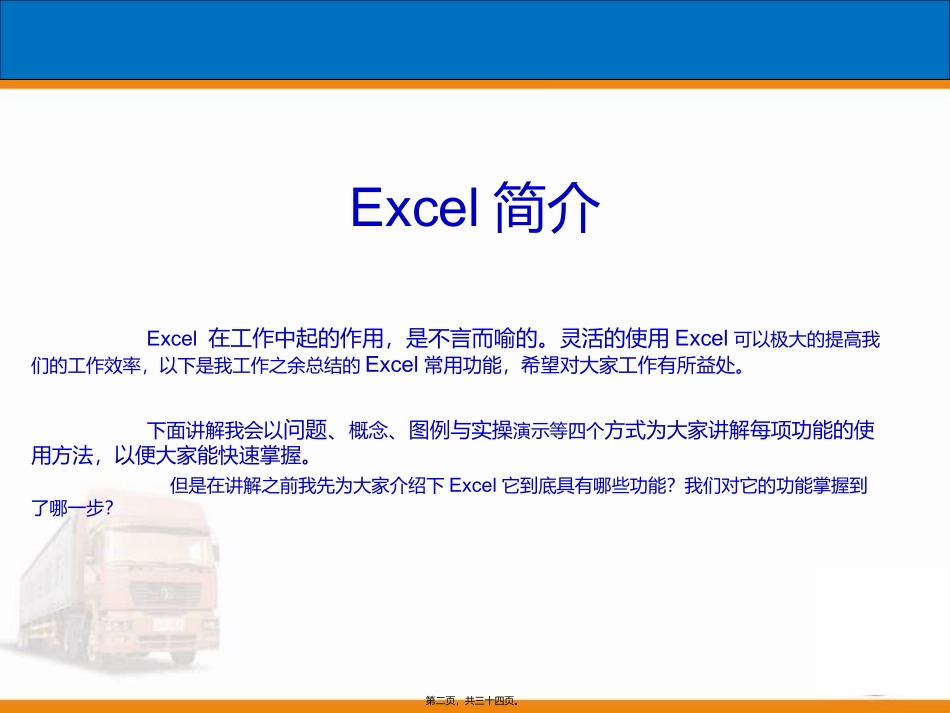 Excel 简介

Excel 在工作中起的作用，是不言而喻的。灵活的使用 Excel 可以极大的提高我们的工作效率，以下是我工作之余总结的 Excel 常用功能，希望对大家工作有所益处。

下面讲解我会以问题、概念、图例与实操演示等四个方式为大家讲解每项功能的使用方法，以便大家能快速掌握。

但是在讲解之前我先为大家介绍下 Excel 它到底具有哪些功能？我们对它的功能掌握到了哪一步？

第二页，共三十四页。